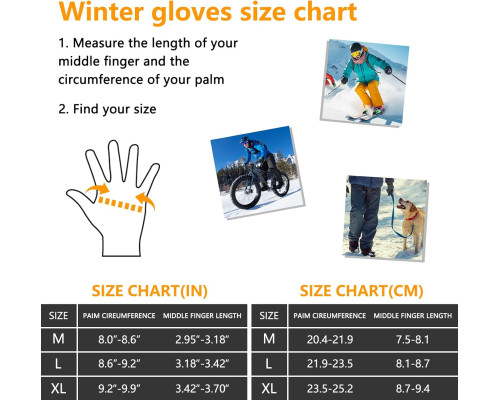 Winter gloves size chart

1. Measure the length of your middle finger and the circumference of your palm

2. Find your size

SIZE CHART(IN)

| SIZE | PAIM CIREUMFERENCE | MIDDLE FINGER LENGTH |
|---|---|---|
| M | 8.0"-8.6" | 2.95"-3.18" |
| L | 8.6"-9.2" | 3.18"-3.42" |
| XL | 9.2"-9.9" | 3.42"-3.70" |

SIZE CHART(CM)

| SIZE | PAIM CIREUMFERENCE | MIDDLE FINGER LENGTH |
|---|---|---|
| M | 20.4-21.9 | 7.5-8.1 |
| L | 21.9-23.5 | 8.1-8.7 |
| XL | 23.5-25.2 | 8.7-9.4 |